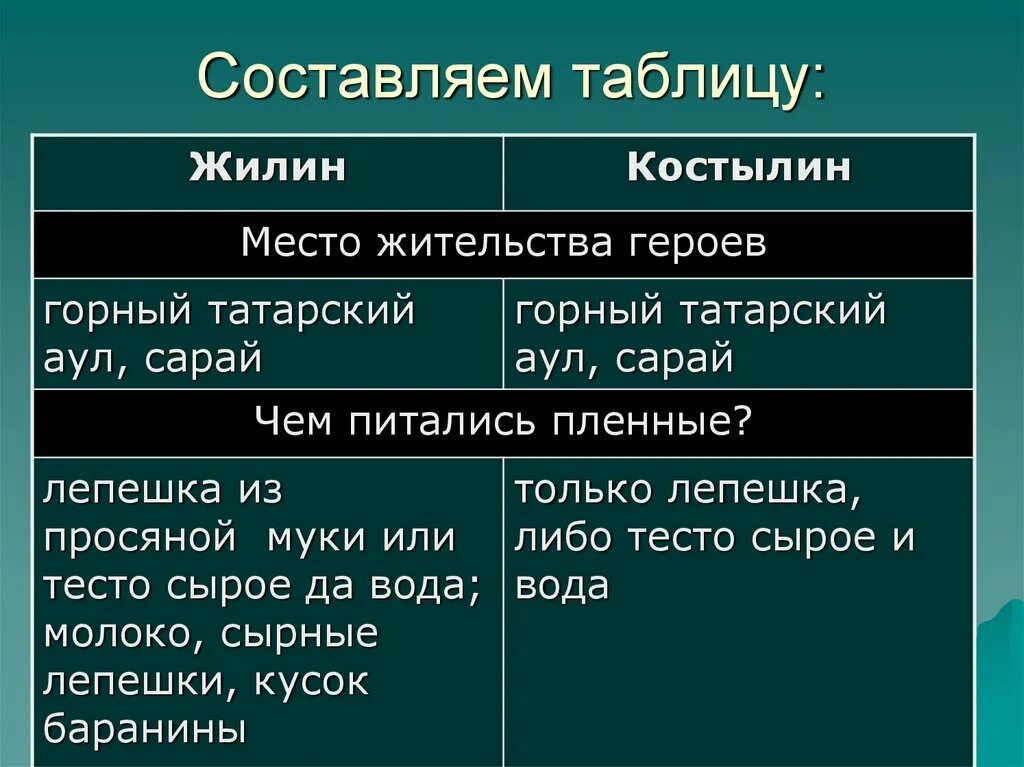 Составляем таблицу:

| Жилин | Костылин |
|---|---|
| Место жительства героев | |
| горный татарский аул, сарай | горный татарский аул, сарай |
| Чем питались пленные? | |
| лепешка из просяной муки или тесто сырое да вода; молоко, сырные лепешки, кусок баранины | только лепешка, либо тесто сырое и вода |